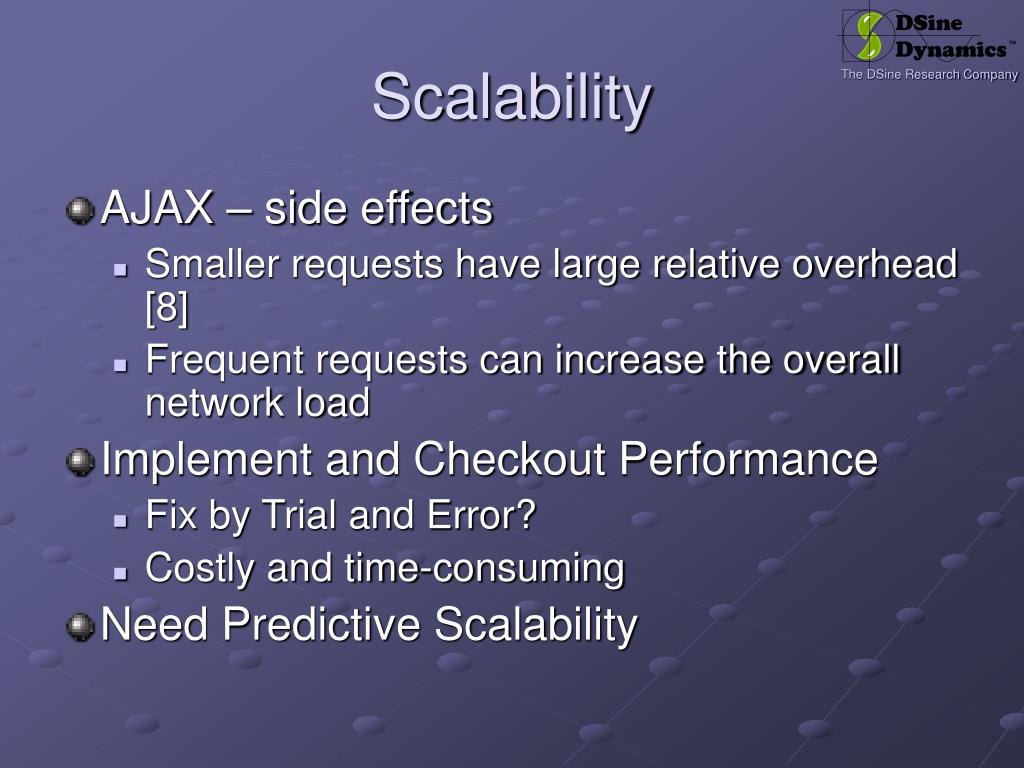 DSine Dynamics™
The DSine Research Company

Scalability

AJAX – side effects
Smaller requests have large relative overhead [8]
Frequent requests can increase the overall network load
Implement and Checkout Performance
Fix by Trial and Error?
Costly and time-consuming
Need Predictive Scalability